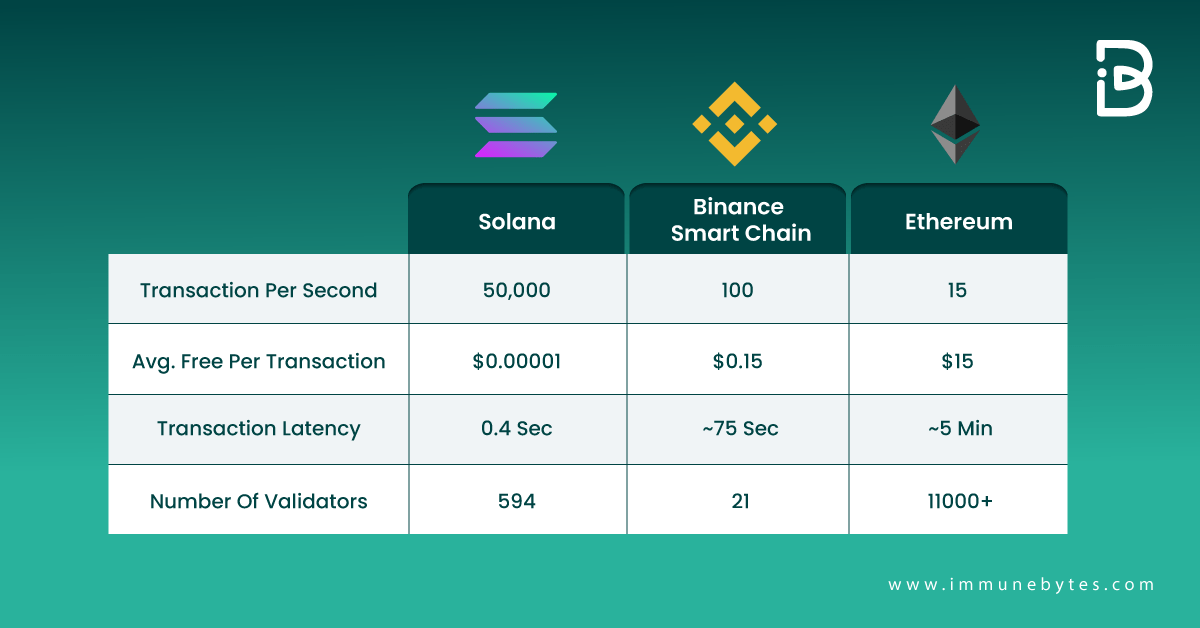 | | Solana | Binance Smart Chain | Ethereum |
|---|---|---|---|
| Transaction Per Second | 50,000 | 100 | 15 |
| Avg. Free Per Transaction | \$0.00001 | \$0.15 | \$15 |
| Transaction Latency | 0.4 Sec | ~75 Sec | ~5 Min |
| Number Of Validators | 594 | 21 | 11000+ |

www.immunebytes.com